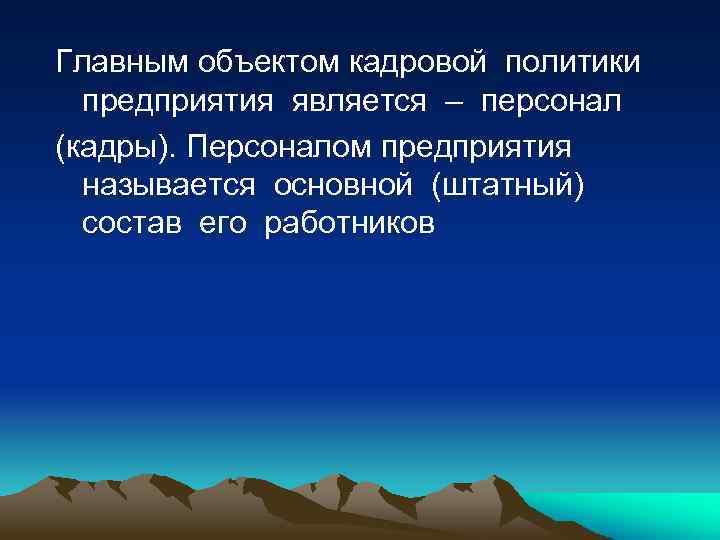 Главным объектом кадровой политики предприятия является – персонал

(кадры). Персоналом предприятия называется основной (штатный) состав его работников